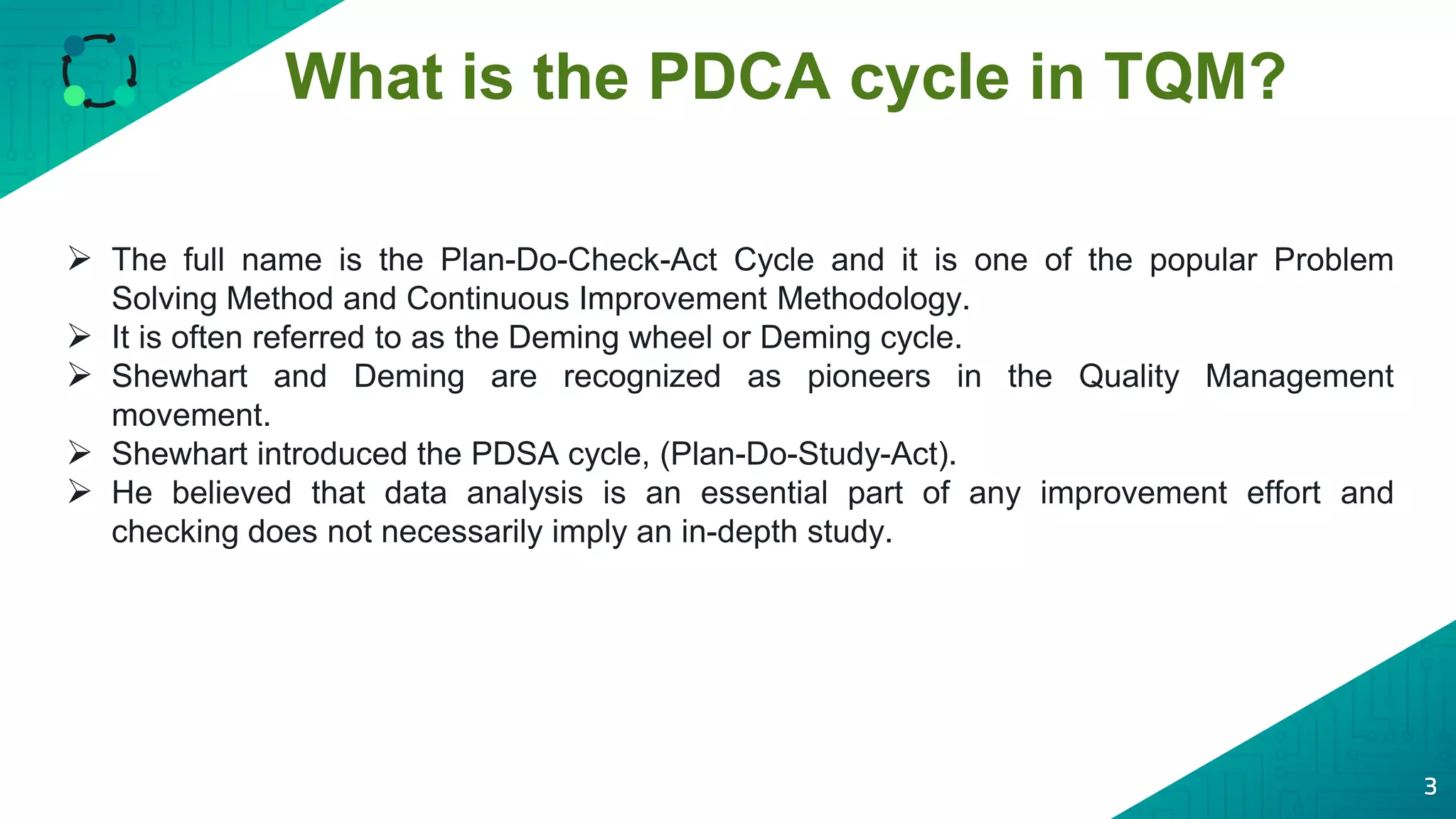 What is the PDCA cycle in TQM?

➢ The full name is the Plan-Do-Check-Act Cycle and it is one of the popular Problem Solving Method and Continuous Improvement Methodology.
➢ It is often referred to as the Deming wheel or Deming cycle.
➢ Shewhart and Deming are recognized as pioneers in the Quality Management movement.
➢ Shewhart introduced the PDSA cycle, (Plan-Do-Study-Act).
➢ He believed that data analysis is an essential part of any improvement effort and checking does not necessarily imply an in-depth study.

3